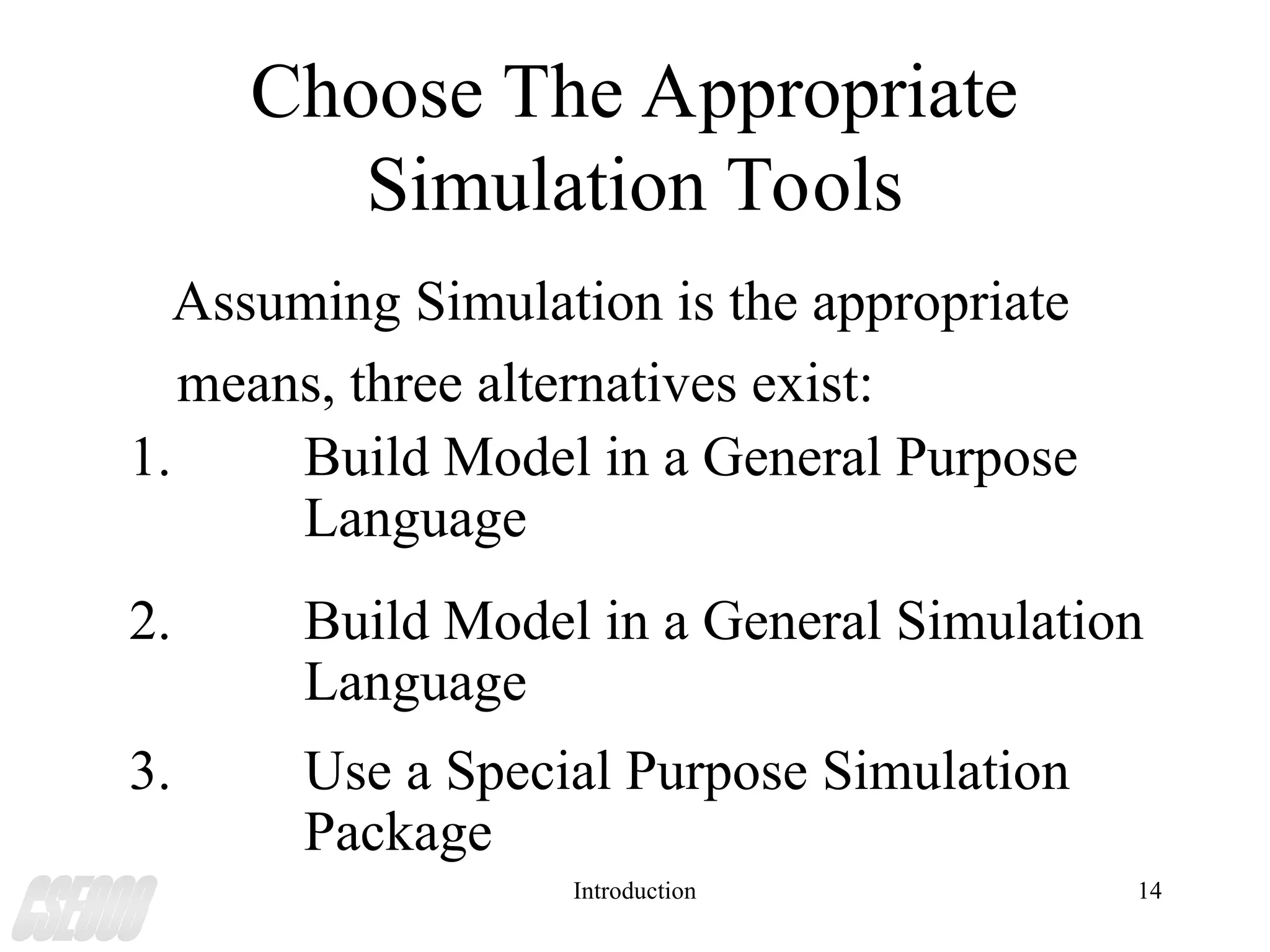 Choose The Appropriate Simulation Tools

Assuming Simulation is the appropriate means, three alternatives exist:

1. Build Model in a General Purpose Language

2. Build Model in a General Simulation Language

3. Use a Special Purpose Simulation Package

CSE808

Introduction

14